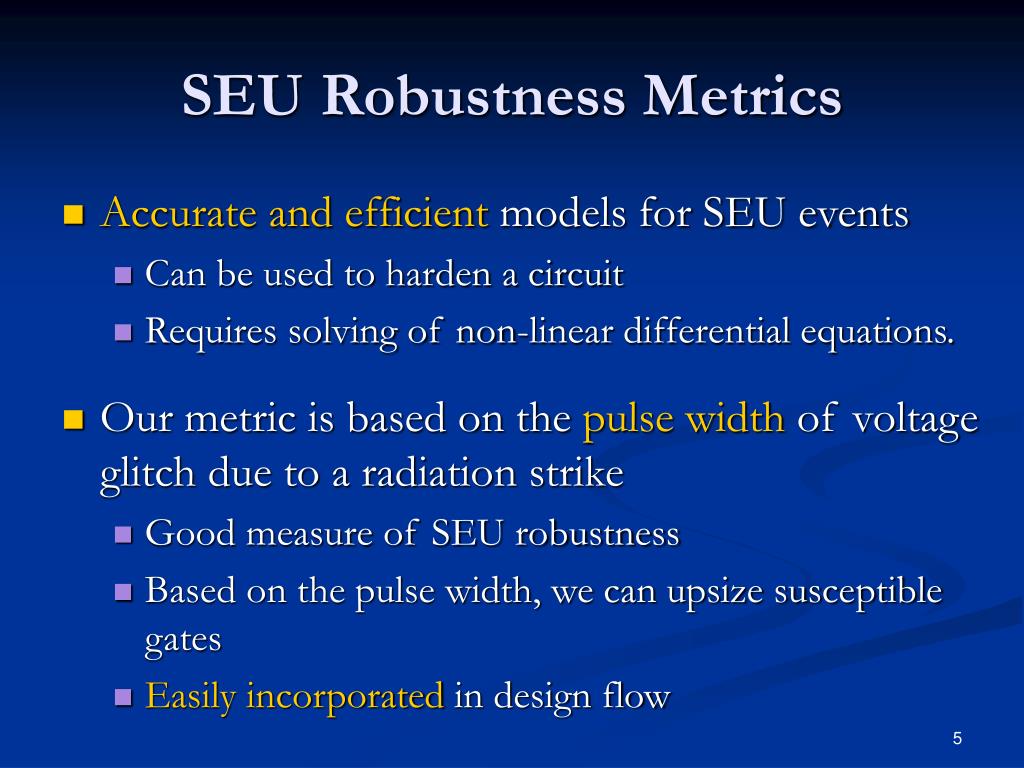 SEU Robustness Metrics

Accurate and efficient models for SEU events

Can be used to harden a circuit

Requires solving of non-linear differential equations.

Our metric is based on the pulse width of voltage glitch due to a radiation strike

Good measure of SEU robustness

Based on the pulse width, we can upsize susceptible gates

Easily incorporated in design flow

5